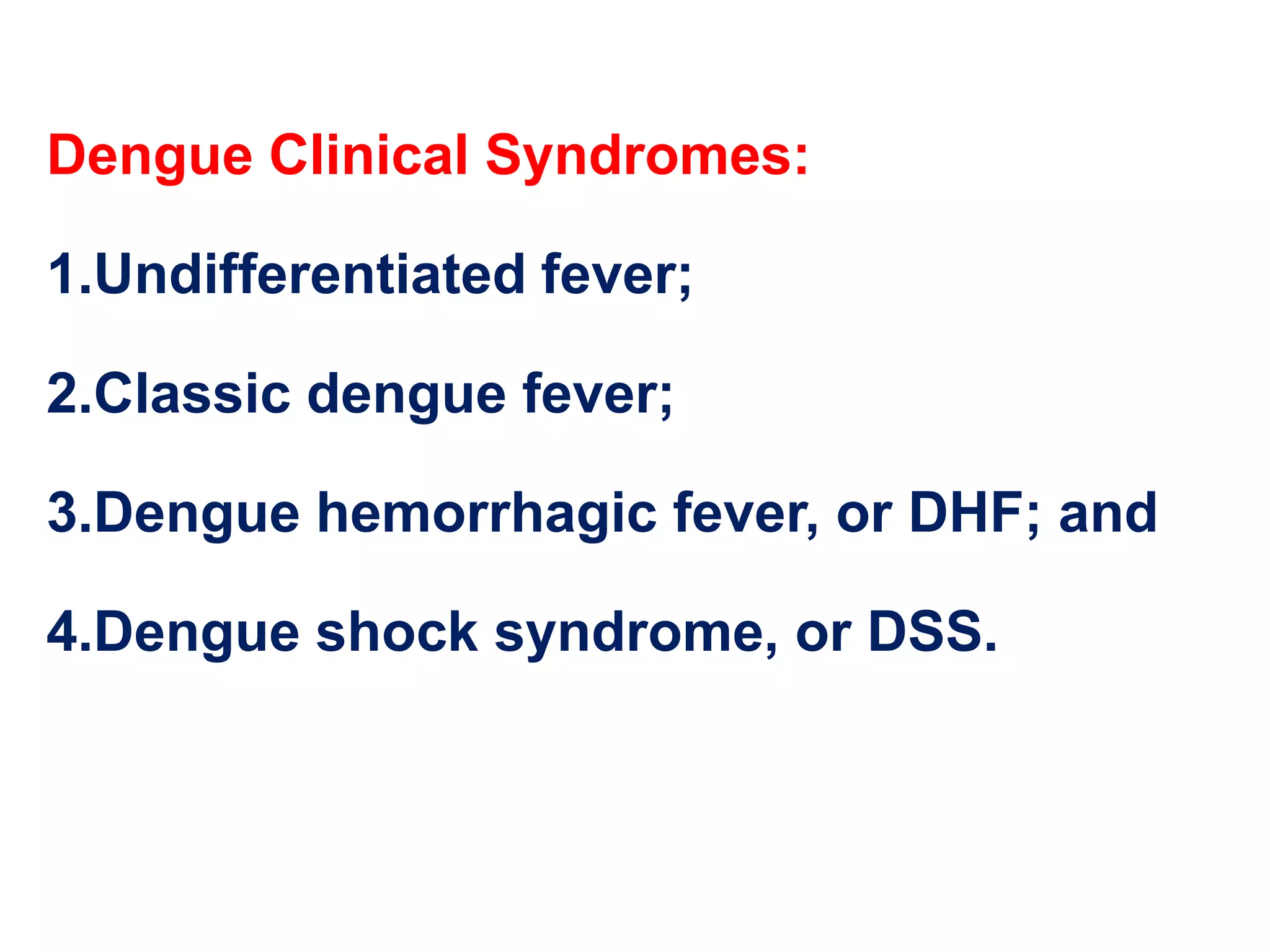 Dengue Clinical Syndromes:

1.Undifferentiated fever;

2.Classic dengue fever;

3.Dengue hemorrhagic fever, or DHF; and

4.Dengue shock syndrome, or DSS.